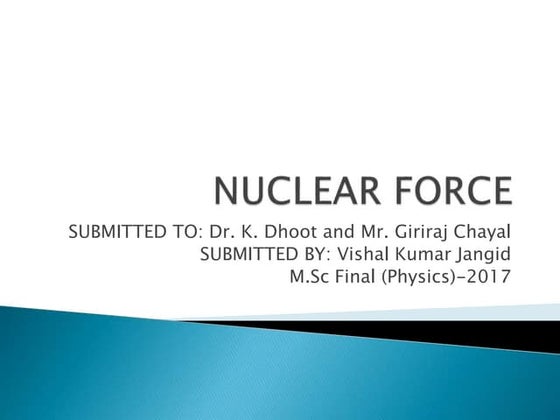 NUCLEAR FORCE

SUBMITTED TO: Dr. K. Dhoot and Mr. Giriraj Chayal
SUBMITTED BY: Vishal Kumar Jangid
M.Sc Final (Physics)-2017